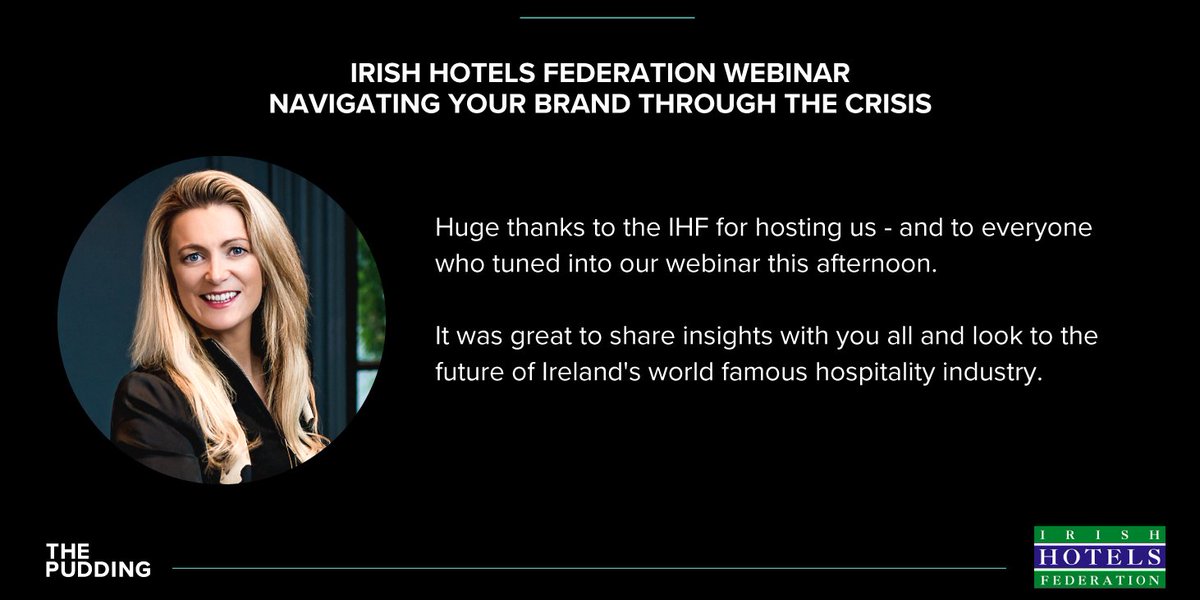 IRISH HOTELS FEDERATION WEBINAR
NAVIGATING YOUR BRAND THROUGH THE CRISIS

Huge thanks to the IHF for hosting us - and to everyone who tuned into our webinar this afternoon.

It was great to share insights with you all and look to the future of Ireland's world famous hospitality industry.

THE PUDDING

IRISH
HOTELS
FEDERATION